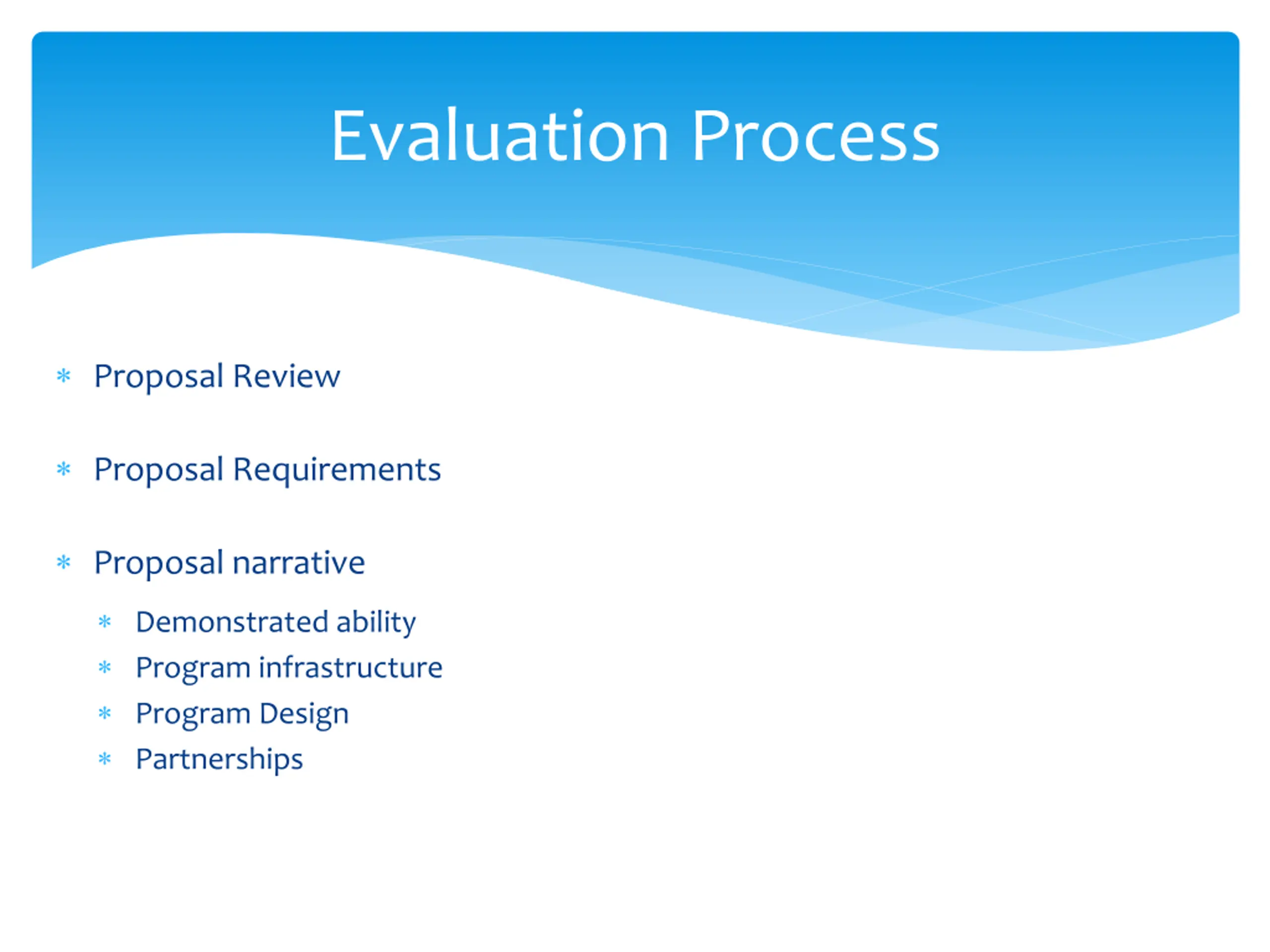 Evaluation Process

* Proposal Review

* Proposal Requirements

* Proposal narrative
  * Demonstrated ability
  * Program infrastructure
  * Program Design
  * Partnerships